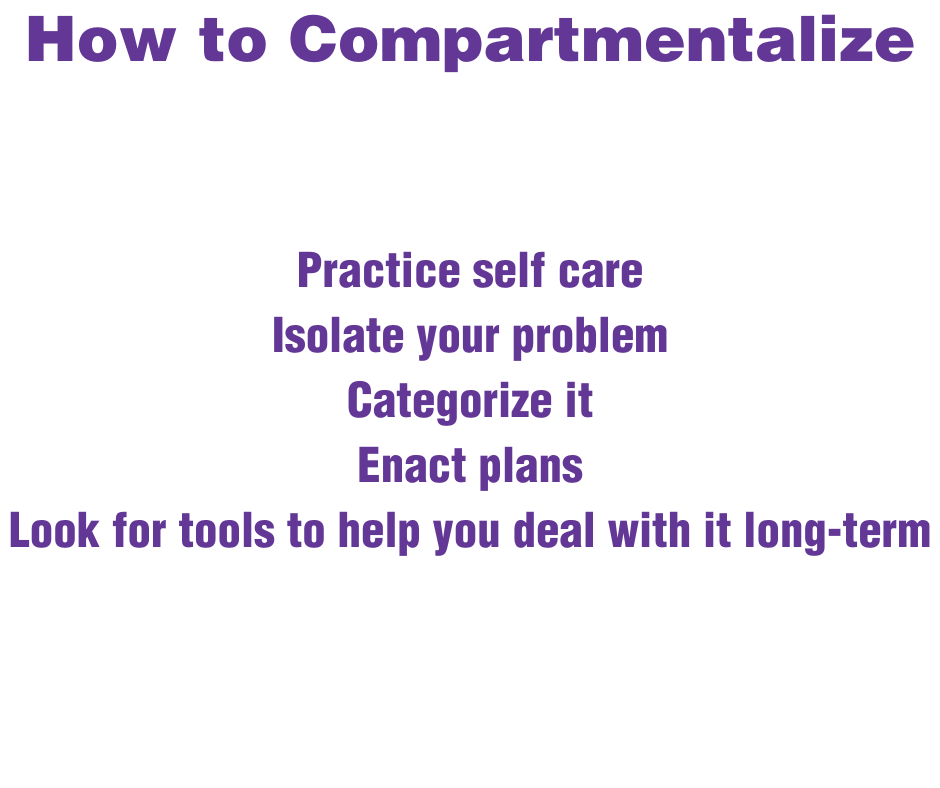 How to Compartmentalize

Practice self care
Isolate your problem
Categorize it
Enact plans
Look for tools to help you deal with it long-term